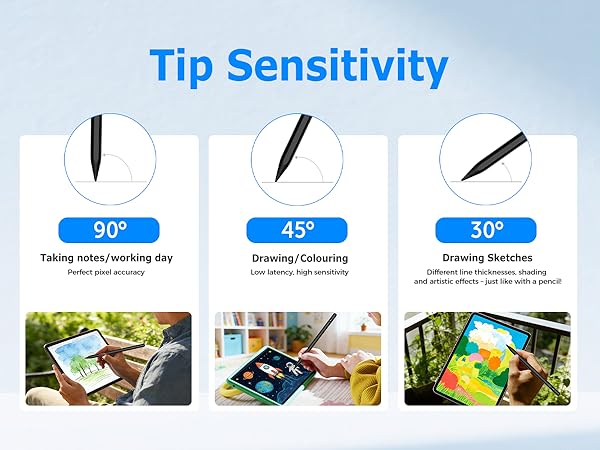 Tip Sensitivity

90°

Taking notes/working day

Perfect pixel accuracy

45°

Drawing/Colouring

Low latency, high sensitivity

30°

Drawing Sketches

Different line thicknesses, shading and artistic effects - just like with a pencil!